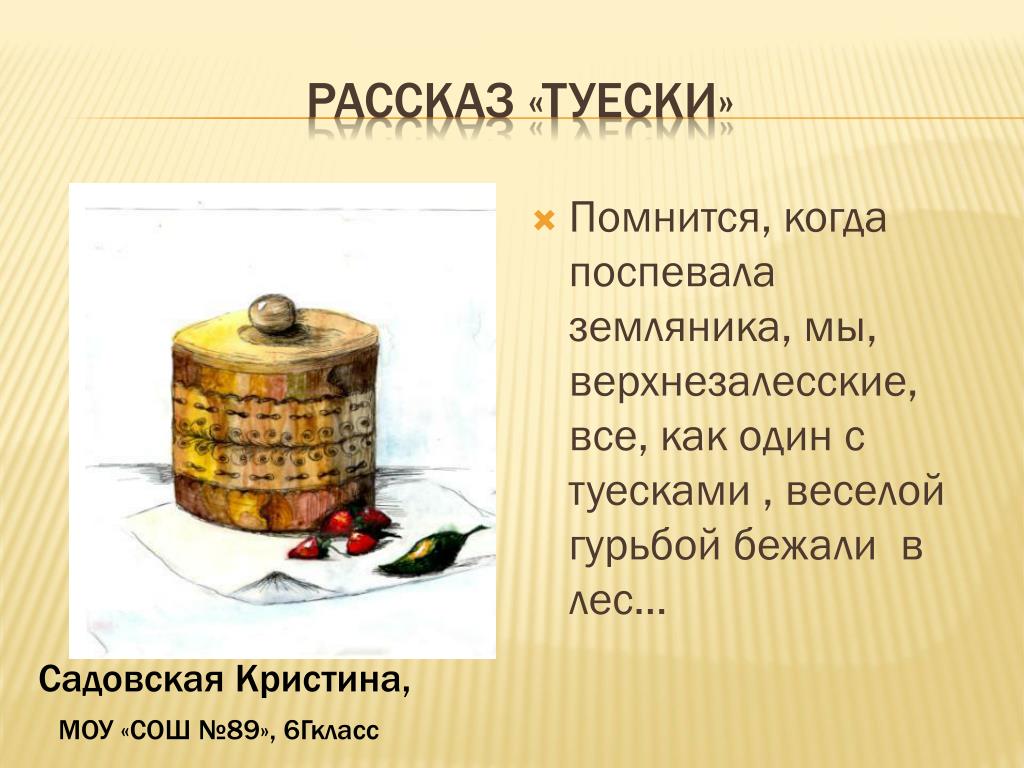 РАССКАЗ «ТУЕСКИ»

Помнится, когда поспевала земляника, мы, верхнезалесские, все, как один с туесками , веселой гурьбой бежали в лес…

Садовская Кристина,

МОУ «СОШ №89», 6Гкласс